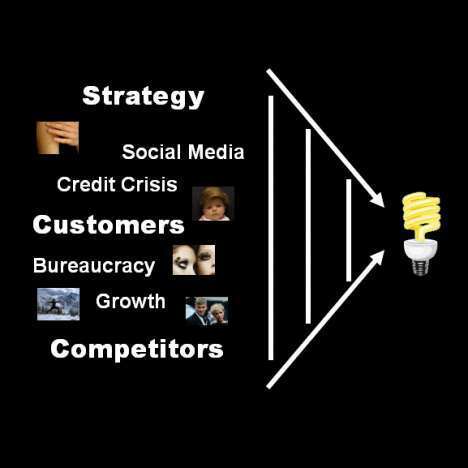 Strategy

Social Media

Credit Crisis

Customers

Bureaucracy

Growth

Competitors